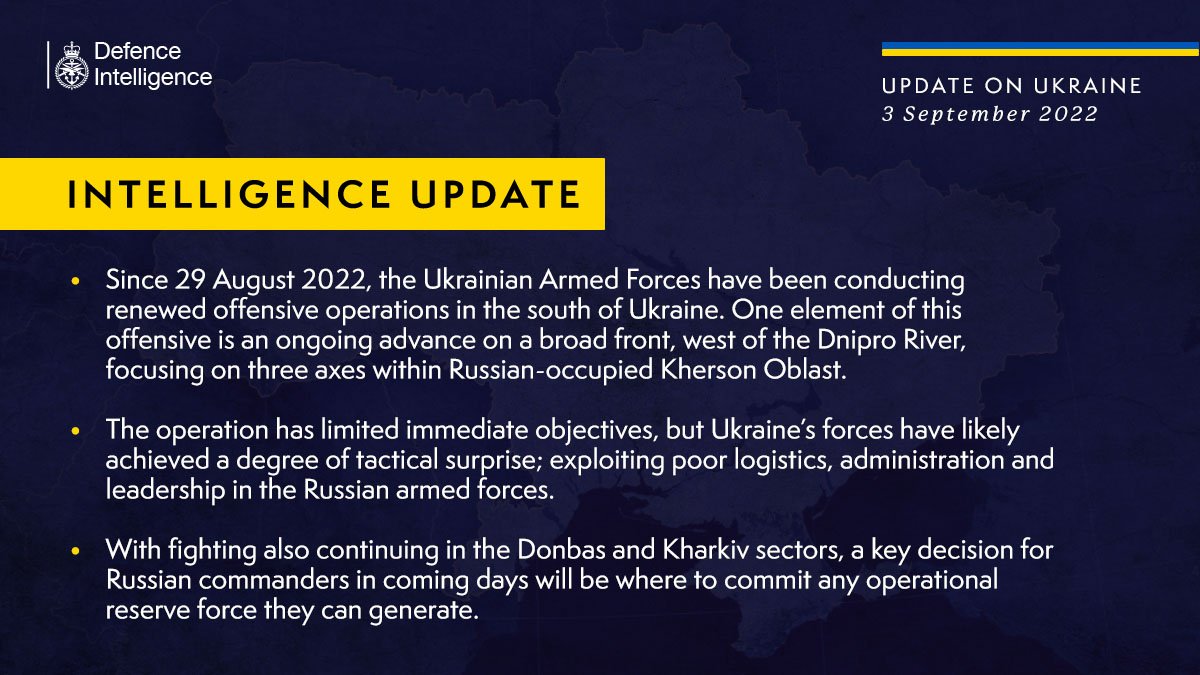 Defence Intelligence

UPDATE ON UKRAINE
3 September 2022

INTELLIGENCE UPDATE

• Since 29 August 2022, the Ukrainian Armed Forces have been conducting renewed offensive operations in the south of Ukraine. One element of this offensive is an ongoing advance on a broad front, west of the Dnipro River, focusing on three axes within Russian-occupied Kherson Oblast.

• The operation has limited immediate objectives, but Ukraine's forces have likely achieved a degree of tactical surprise; exploiting poor logistics, administration and leadership in the Russian armed forces.

• With fighting also continuing in the Donbas and Kharkiv sectors, a key decision for Russian commanders in coming days will be where to commit any operational reserve force they can generate.